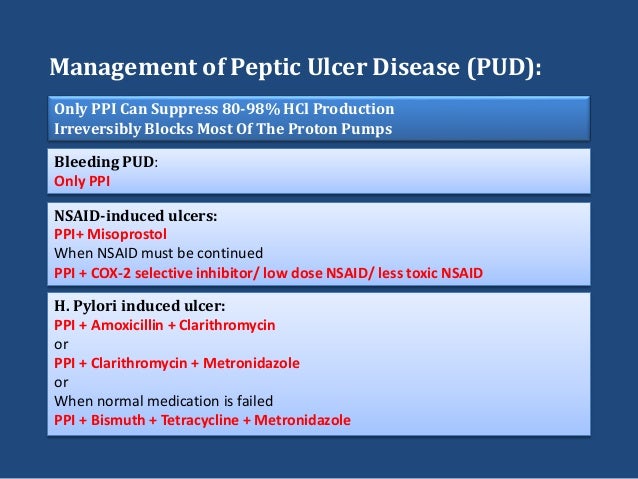 Management of Peptic Ulcer Disease (PUD):

Only PPI Can Suppress 80-98% HCl Production
Irreversibly Blocks Most Of The Proton Pumps

Bleeding PUD:
Only PPI

NSAID-induced ulcers:
PPI+ Misoprostol
When NSAID must be continued
PPI + COX-2 selective inhibitor/ low dose NSAID/ less toxic NSAID

H. Pylori induced ulcer:
PPI + Amoxicillin + Clarithromycin
or
PPI + Clarithromycin + Metronidazole
or
When normal medication is failed
PPI + Bismuth + Tetracycline + Metronidazole